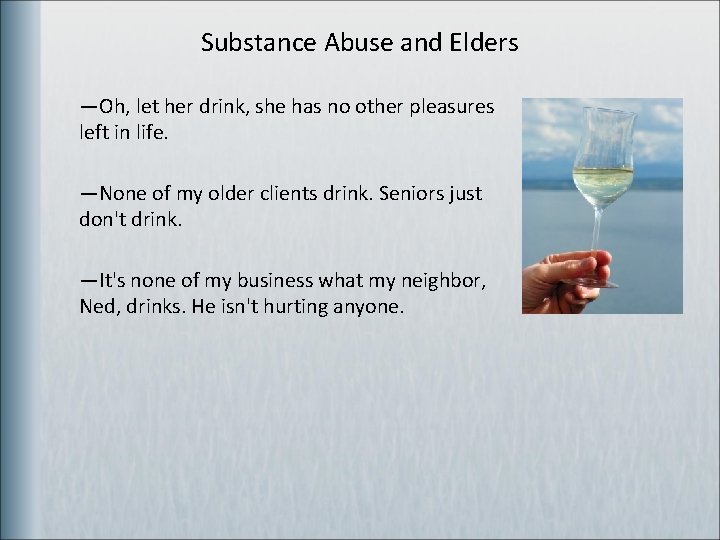 Substance Abuse and Elders

—Oh, let her drink, she has no other pleasures left in life.

—None of my older clients drink. Seniors just don't drink.

—It's none of my business what my neighbor, Ned, drinks. He isn't hurting anyone.